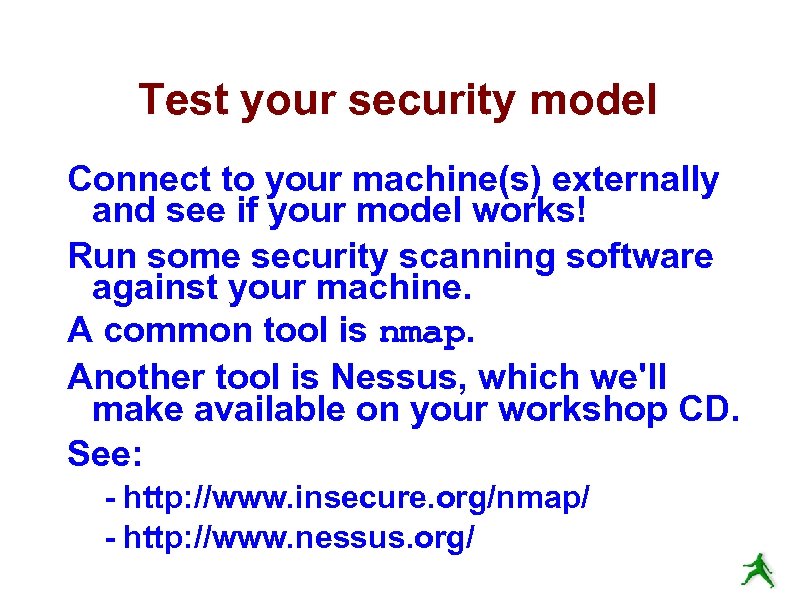 Test your security model

Connect to your machine(s) externally and see if your model works!

Run some security scanning software against your machine.

A common tool is nmap.

Another tool is Nessus, which we'll make available on your workshop CD.

See:

- http://www.insecure.org/nmap/

- http://www.nessus.org/